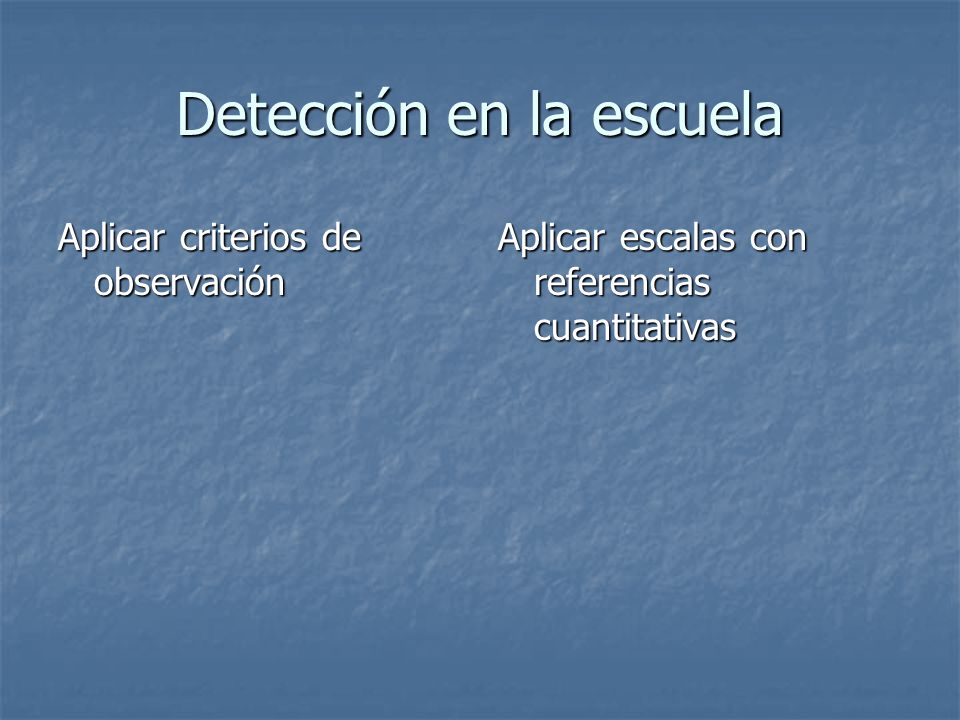 Detección en la escuela

Aplicar criterios de observación

Aplicar escalas con referencias cuantitativas